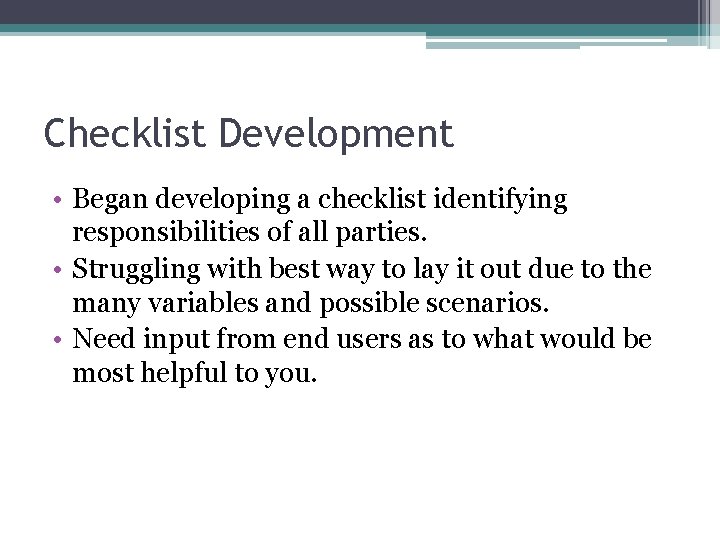 Checklist Development

• Began developing a checklist identifying responsibilities of all parties.
• Struggling with best way to lay it out due to the many variables and possible scenarios.
• Need input from end users as to what would be most helpful to you.